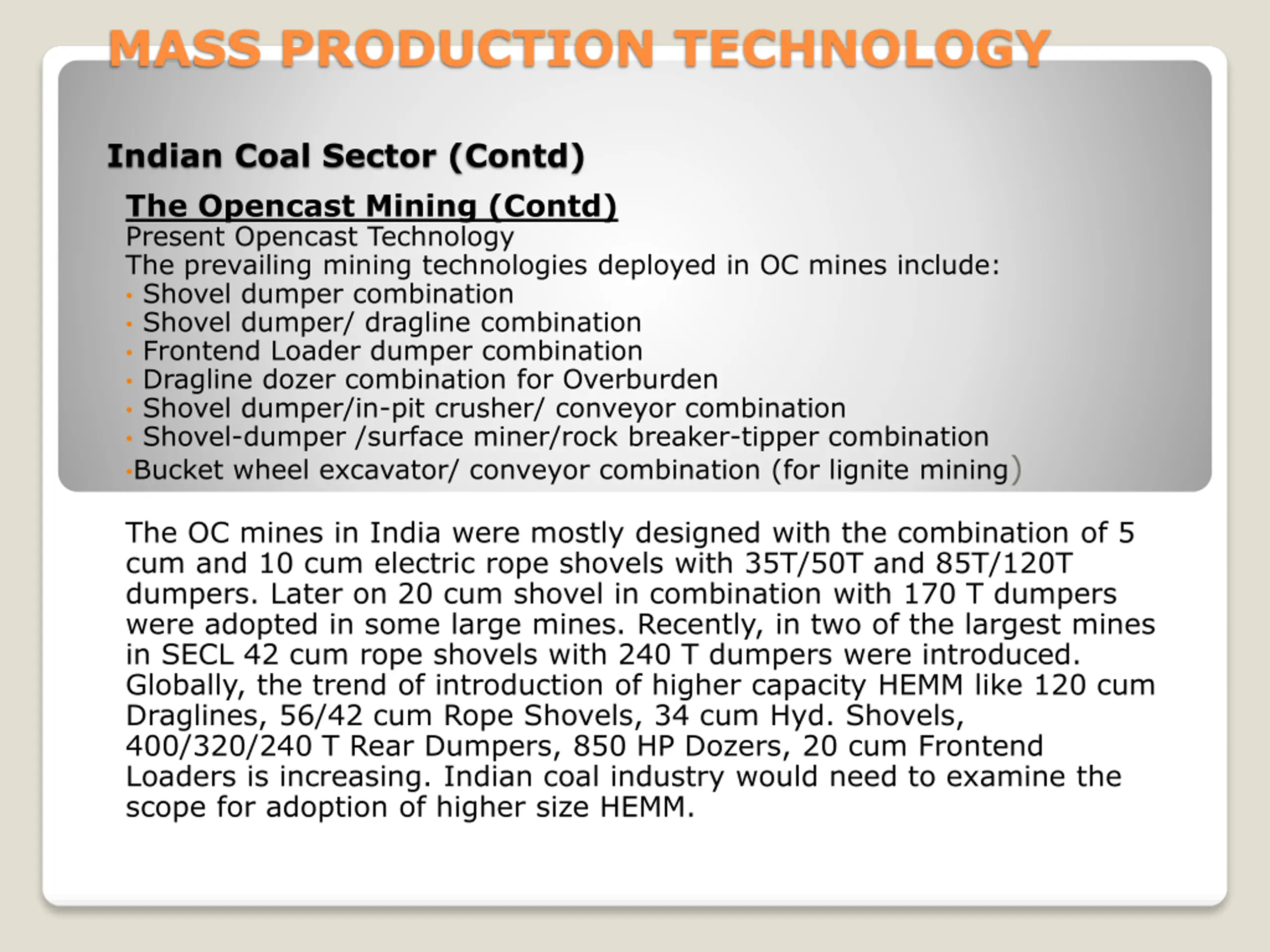 MASS PRODUCTION TECHNOLOGY

Indian Coal Sector (Contd)

The Opencast Mining (Contd)
Present Opencast Technology
The prevailing mining technologies deployed in OC mines include:
• Shovel dumper combination
• Shovel dumper/ dragline combination
• Frontend Loader dumper combination
• Dragline dozer combination for Overburden
• Shovel dumper/in-pit crusher/ conveyor combination
• Shovel-dumper /surface miner/rock breaker-tipper combination
•Bucket wheel excavator/ conveyor combination (for lignite mining)

The OC mines in India were mostly designed with the combination of 5 cum and 10 cum electric rope shovels with 35T/50T and 85T/120T dumpers. Later on 20 cum shovel in combination with 170 T dumpers were adopted in some large mines. Recently, in two of the largest mines in SECL 42 cum rope shovels with 240 T dumpers were introduced. Globally, the trend of introduction of higher capacity HEMM like 120 cum Draglines, 56/42 cum Rope Shovels, 34 cum Hyd. Shovels, 400/320/240 T Rear Dumpers, 850 HP Dozers, 20 cum Frontend Loaders is increasing. Indian coal industry would need to examine the scope for adoption of higher size HEMM.